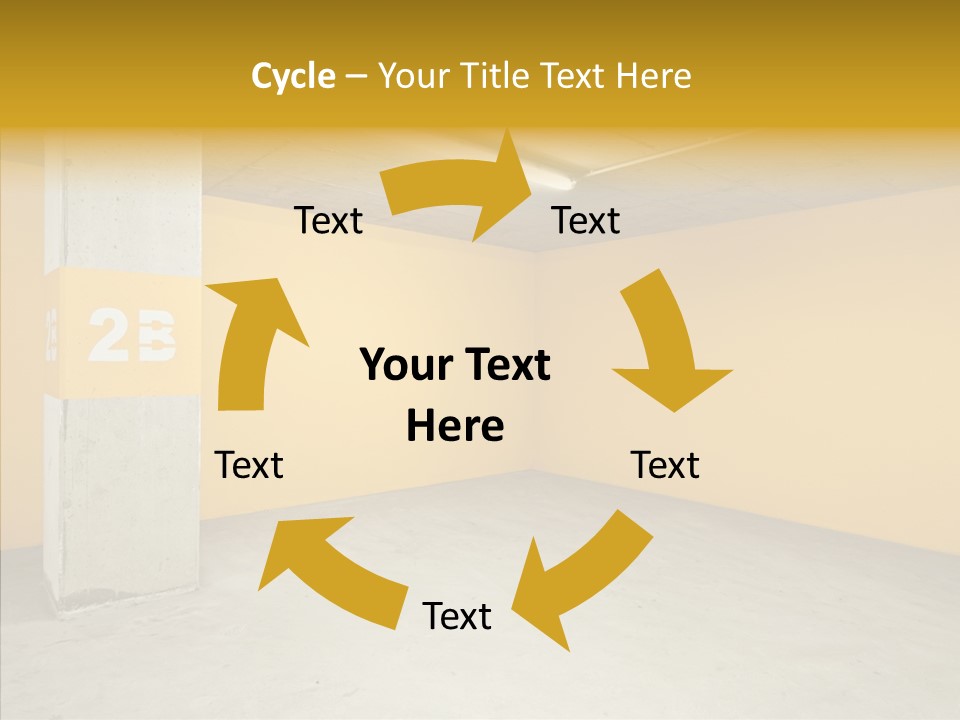 Cycle – Your Title Text Here

Text

Text

2B

Your Text Here

Text

Text

Text